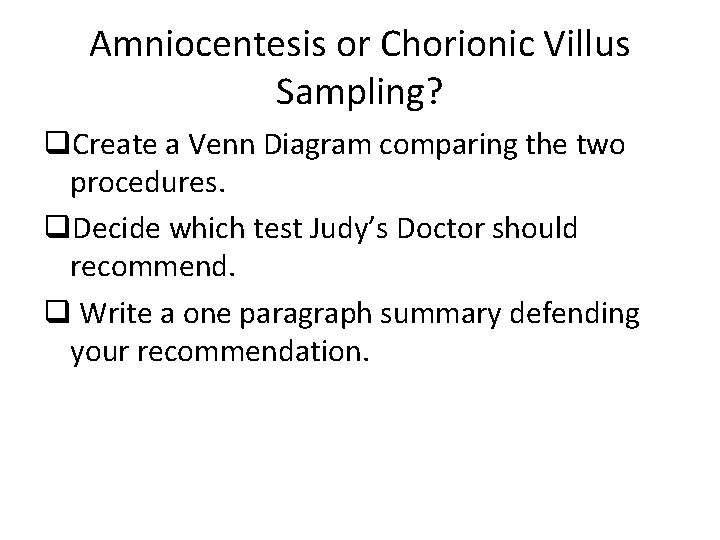 Amniocentesis or Chorionic Villus Sampling?

❑Create a Venn Diagram comparing the two procedures.

❑Decide which test Judy's Doctor should recommend.

❑ Write a one paragraph summary defending your recommendation.